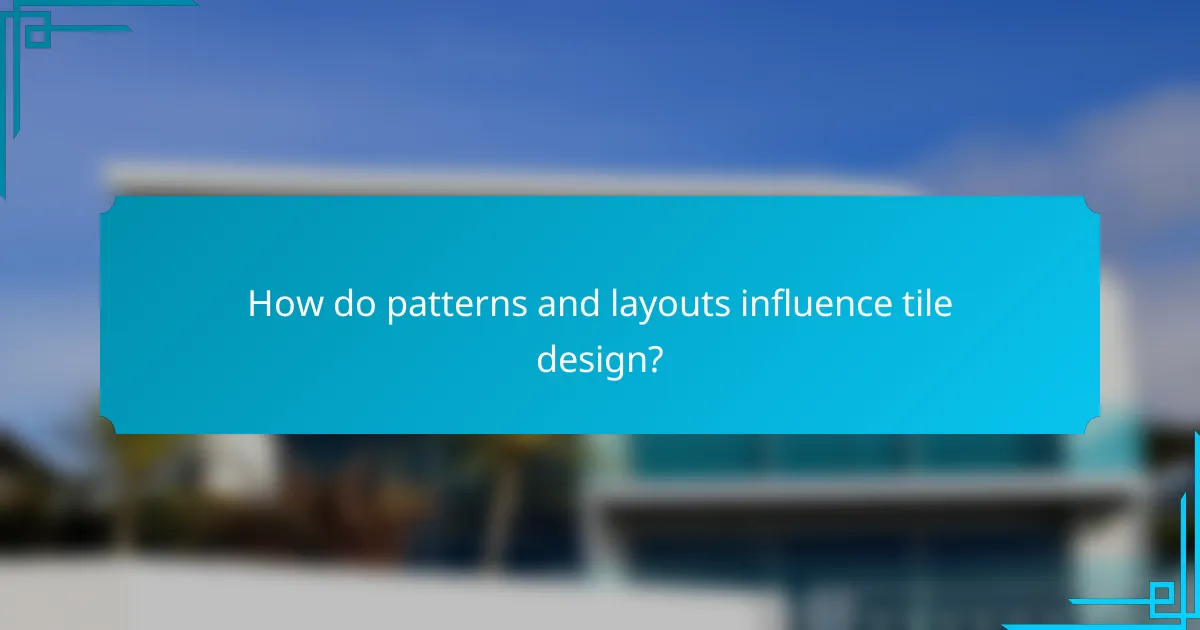 How do patterns and layouts influence tile design?